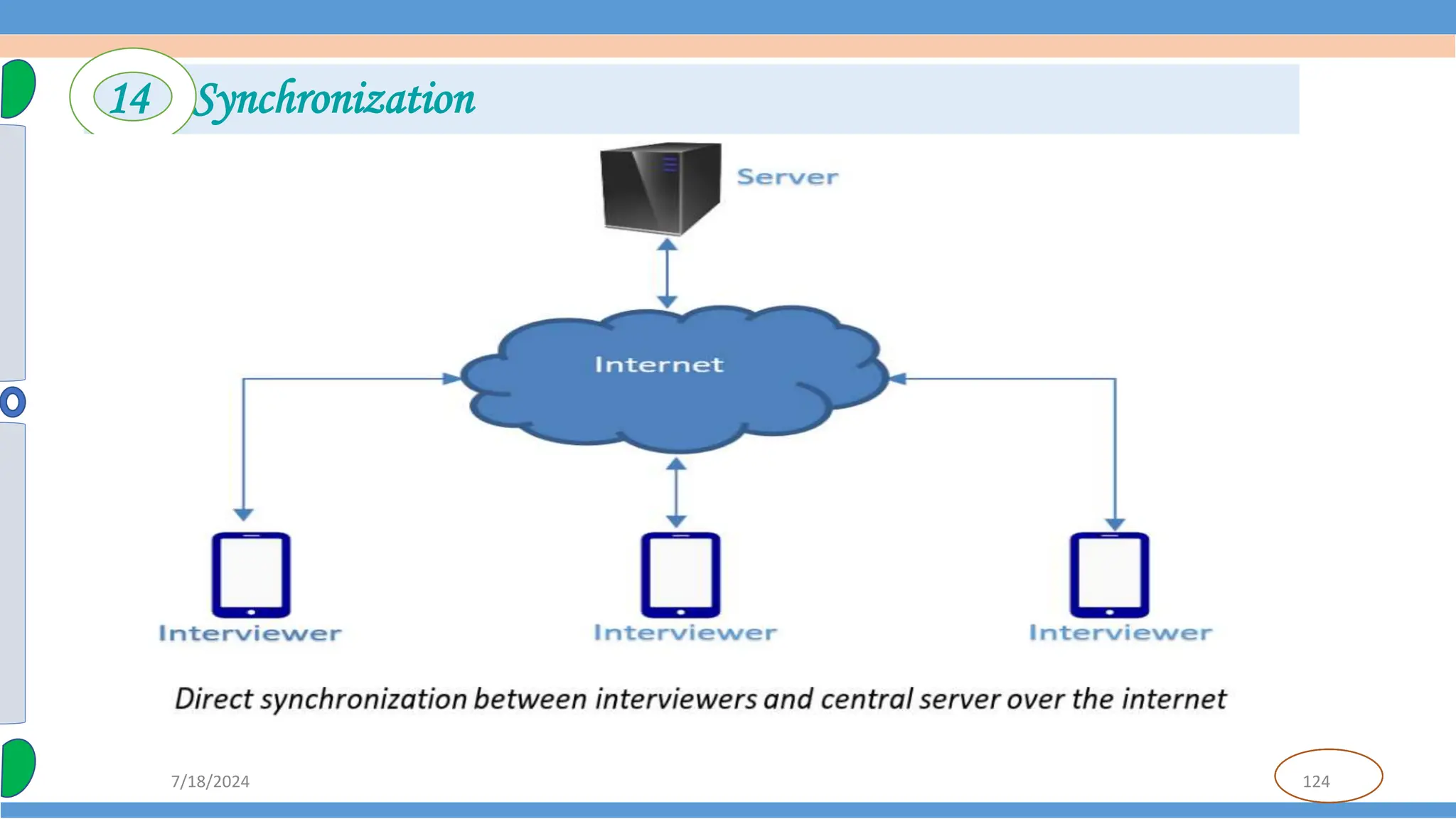 14 Synchronization

Server

Internet

Interviewer

Interviewer

Interviewer

Direct synchronization between interviewers and central server over the internet

7/18/2024

124